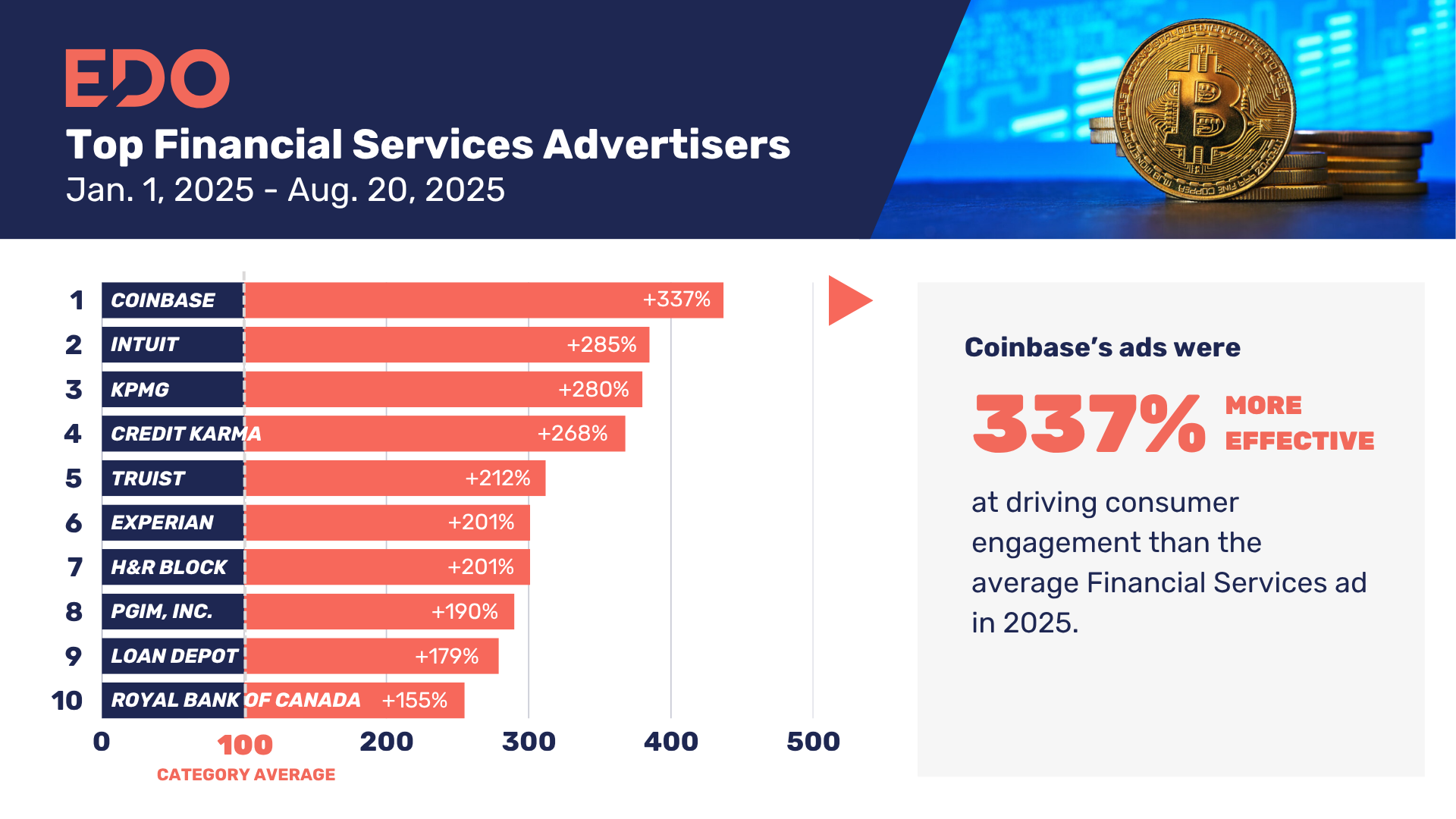 EDO

Top Financial Services Advertisers
Jan. 1, 2025 - Aug. 20, 2025

1 COINBASE +337%
2 INTUIT +285%
3 KPMG +280%
4 CREDIT KARMA +268%
5 TRUIST +212%
6 EXPERIAN +201%
7 H&R BLOCK +201%
8 PGIM, INC. +190%
9 LOAN DEPOT +179%
10 ROYAL BANK OF CANADA +155%

0 100 200 300 400 500
CATEGORY AVERAGE

Coinbase's ads were

337% MORE EFFECTIVE

at driving consumer engagement than the average Financial Services ad in 2025.